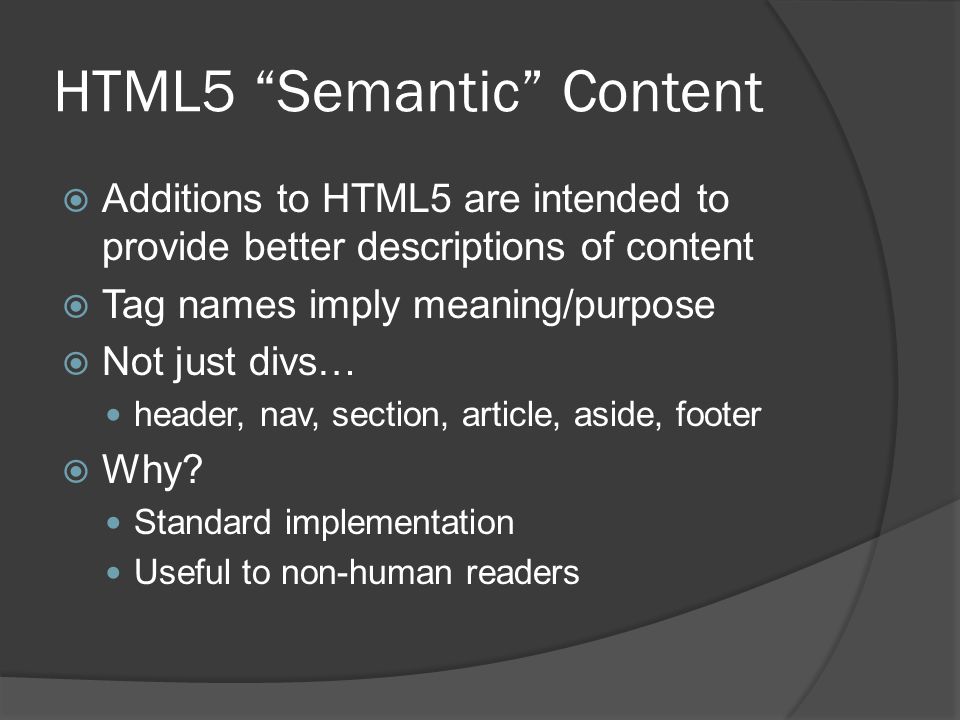 HTML5 “Semantic” Content

Additions to HTML5 are intended to provide better descriptions of content

Tag names imply meaning/purpose

Not just divs…

header, nav, section, article, aside, footer

Why?

Standard implementation

Useful to non-human readers